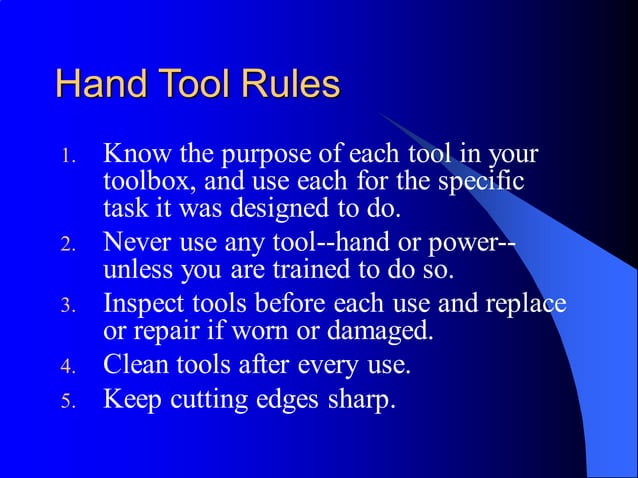 Hand Tool Rules

1. Know the purpose of each tool in your toolbox, and use each for the specific task it was designed to do.
2. Never use any tool--hand or power--unless you are trained to do so.
3. Inspect tools before each use and replace or repair if worn or damaged.
4. Clean tools after every use.
5. Keep cutting edges sharp.